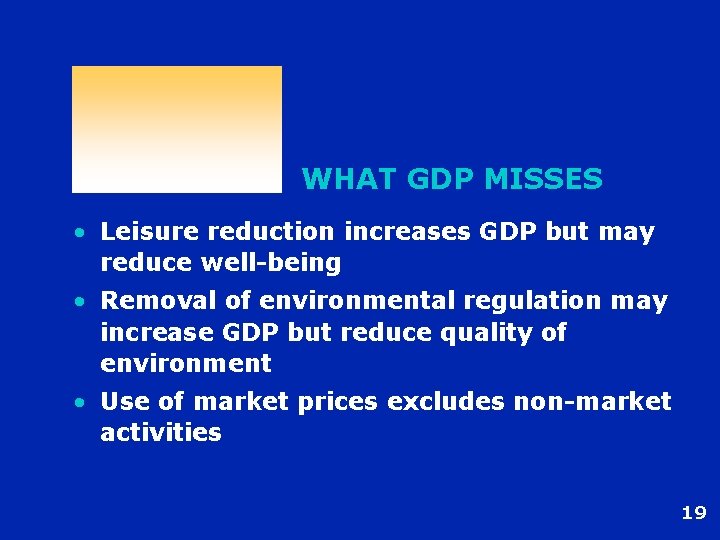 WHAT GDP MISSES

• Leisure reduction increases GDP but may reduce well-being

• Removal of environmental regulation may increase GDP but reduce quality of environment

• Use of market prices excludes non-market activities

19